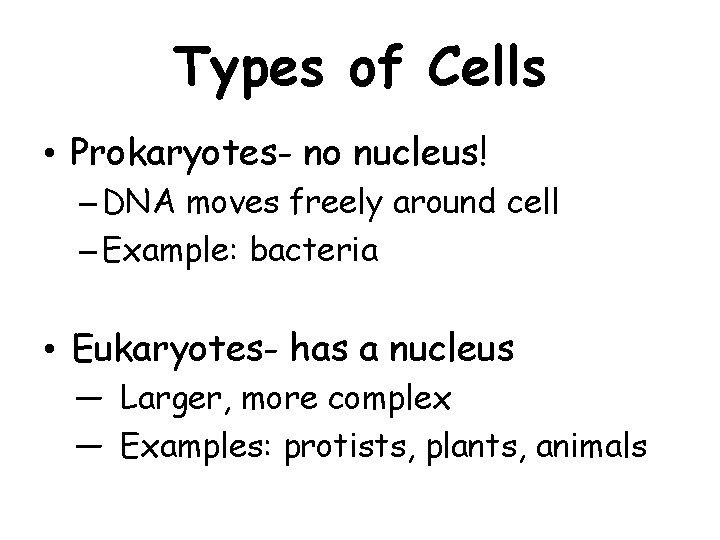 Types of Cells

• Prokaryotes- no nucleus!
  – DNA moves freely around cell
  – Example: bacteria

• Eukaryotes- has a nucleus
  — Larger, more complex
  — Examples: protists, plants, animals